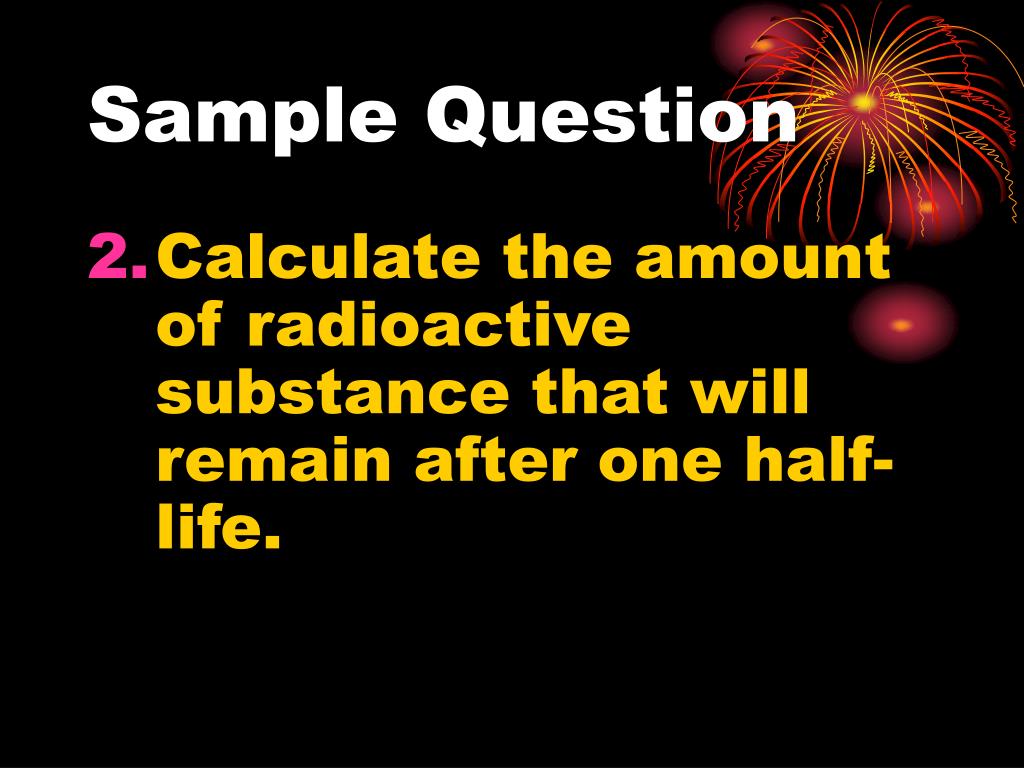 Sample Question

2. Calculate the amount of radioactive substance that will remain after one half-life.